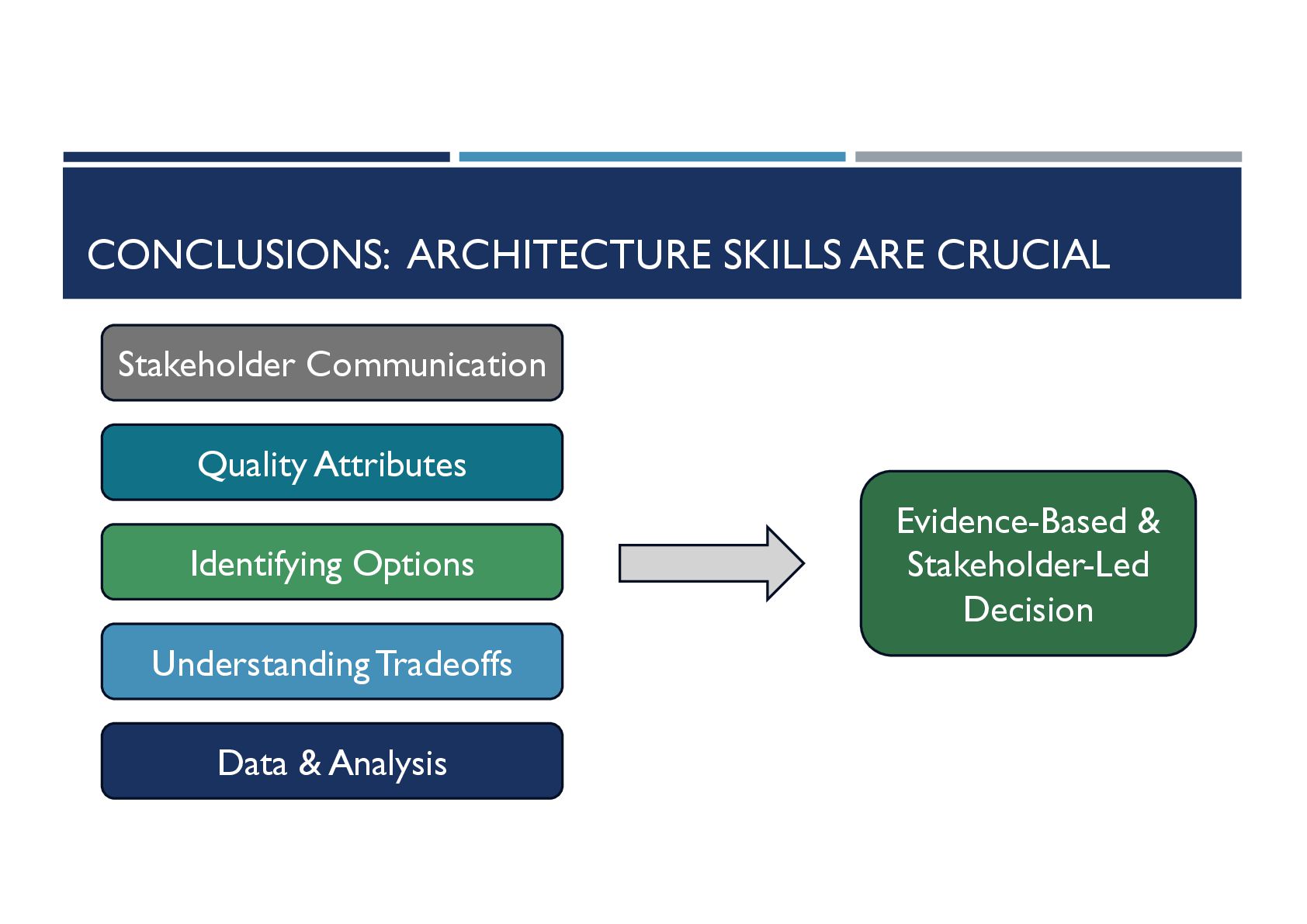 CONCLUSIONS: ARCHITECTURE SKILLS ARE CRUCIAL

Stakeholder Communication

Quality Attributes

Identifying Options

Understanding Tradeoffs

Data & Analysis

Evidence-Based & Stakeholder-Led Decision